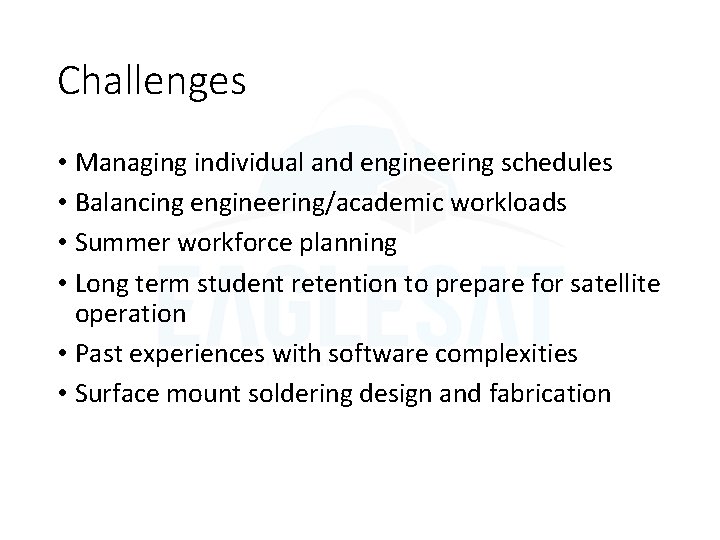 Challenges

• Managing individual and engineering schedules
• Balancing engineering/academic workloads
• Summer workforce planning
• Long term student retention to prepare for satellite operation
• Past experiences with software complexities
• Surface mount soldering design and fabrication

EAGLESAT